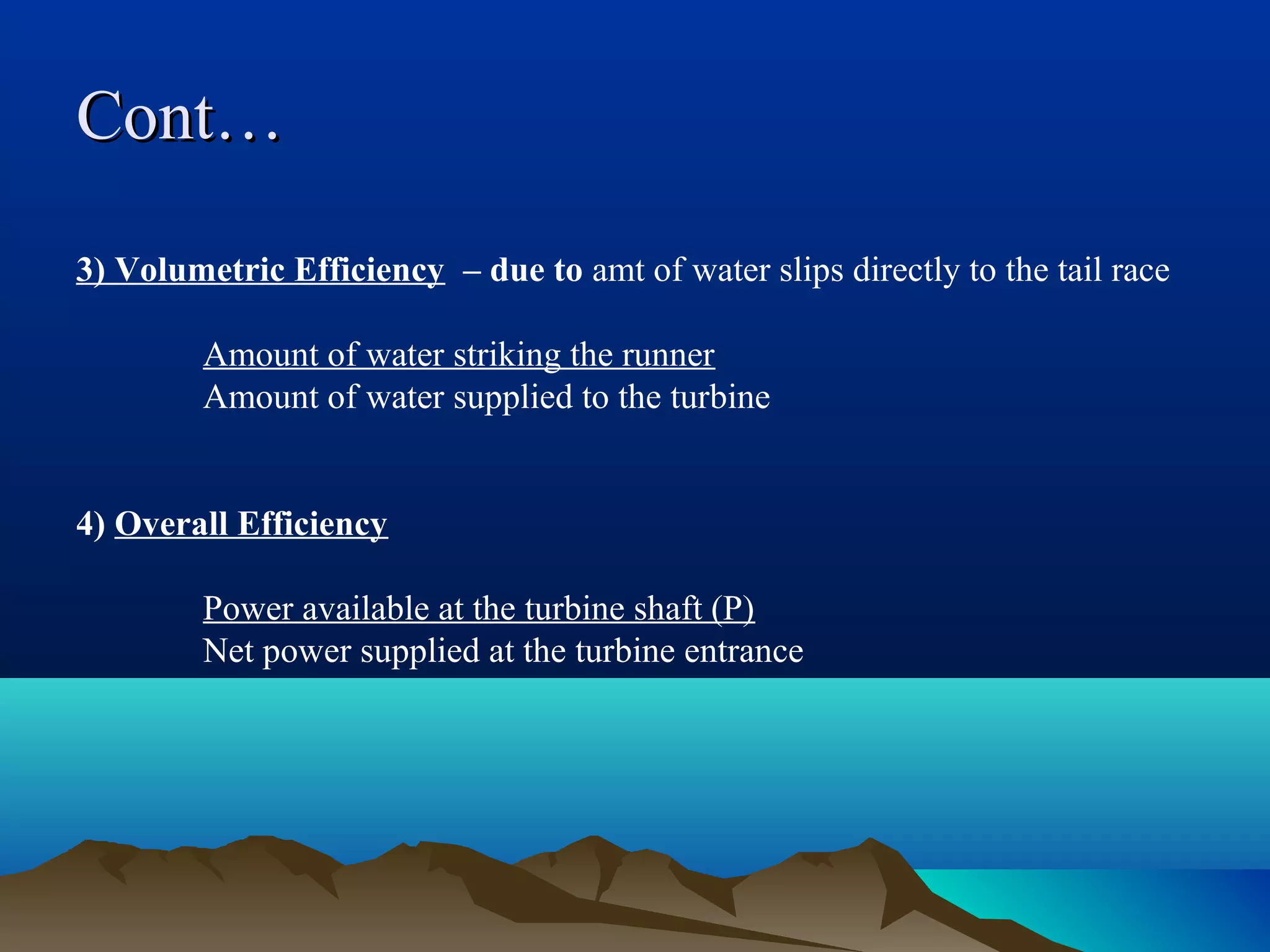 Cont…

3) Volumetric Efficiency – due to amt of water slips directly to the tail race

Amount of water striking the runner
Amount of water supplied to the turbine

4) Overall Efficiency

Power available at the turbine shaft (P)
Net power supplied at the turbine entrance